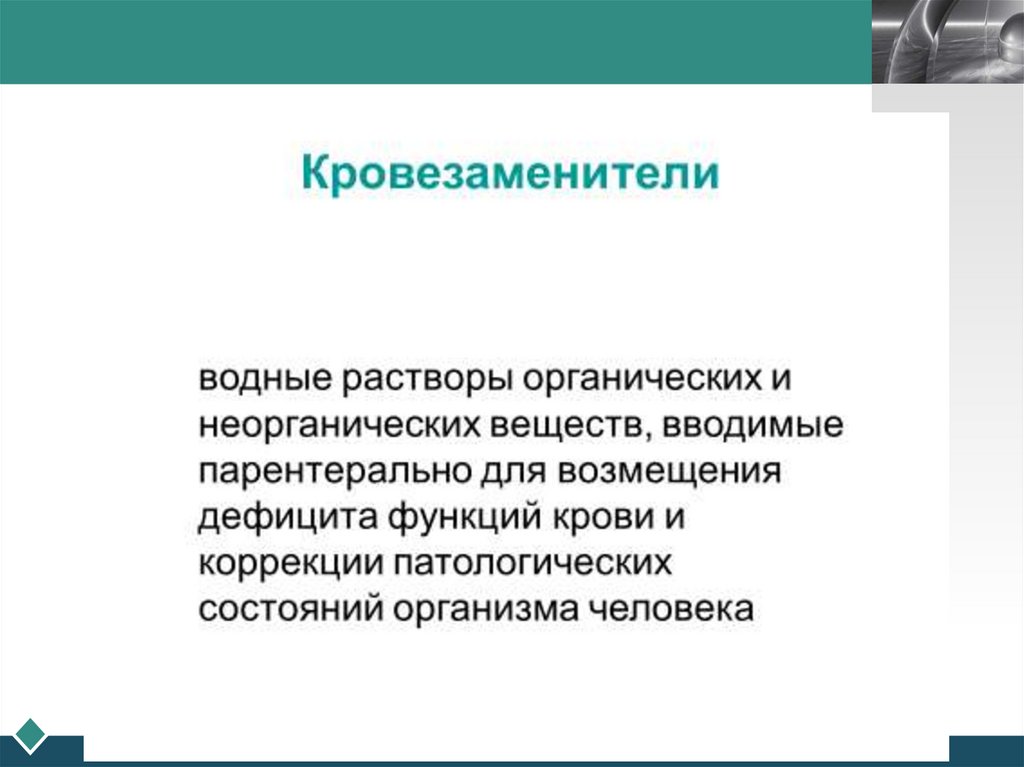 Кровезаменители

водные растворы органических и неорганических веществ, вводимые парентерально для возмещения дефицита функций крови и коррекции патологических состояний организма человека